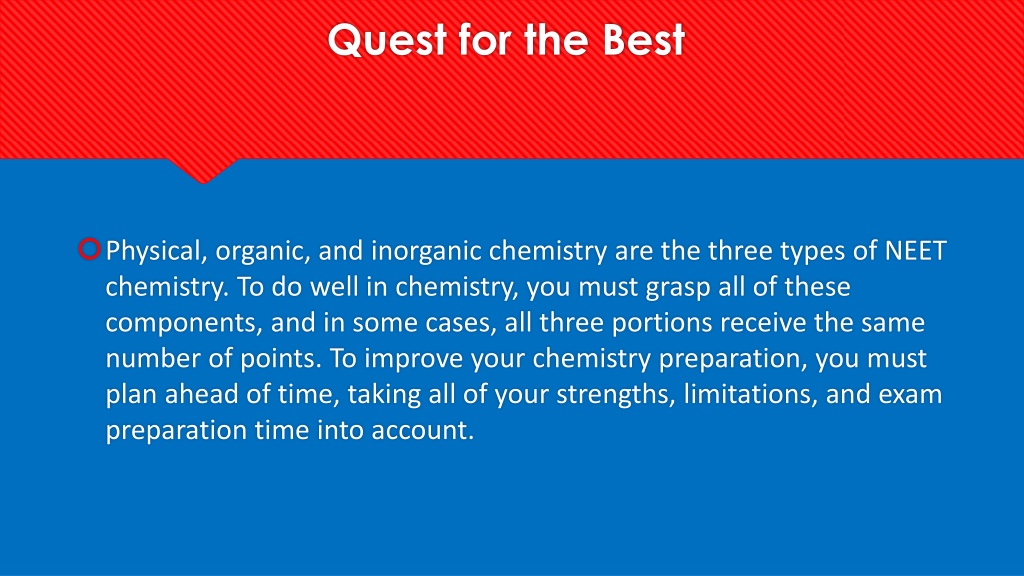 Quest for the Best

Physical, organic, and inorganic chemistry are the three types of NEET chemistry. To do well in chemistry, you must grasp all of these components, and in some cases, all three portions receive the same number of points. To improve your chemistry preparation, you must plan ahead of time, taking all of your strengths, limitations, and exam preparation time into account.